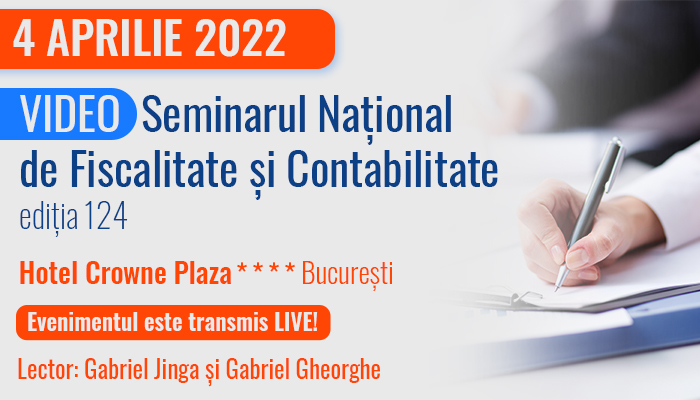 4 APRILIE 2022

VIDEO Seminarul Național de Fiscalitate și Contabilitate
ediția 124

Hotel Crowne Plaza * * * * București

Evenimentul este transmis LIVE!

Lector: Gabriel Jinga și Gabriel Gheorghe